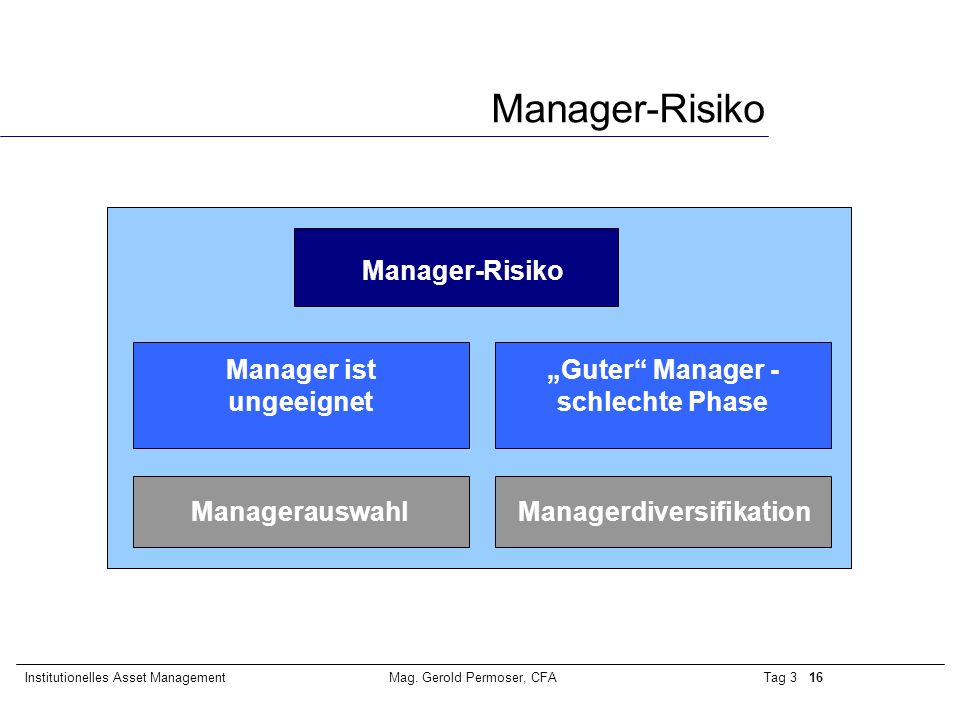 Manager-Risiko

Manager-Risiko

Manager ist ungeeignet

„Guter“ Manager - schlechte Phase

Managerauswahl

Managerdiversifikation

Institutionelles Asset Management

Mag. Gerold Permoser, CFA

Tag 3 16